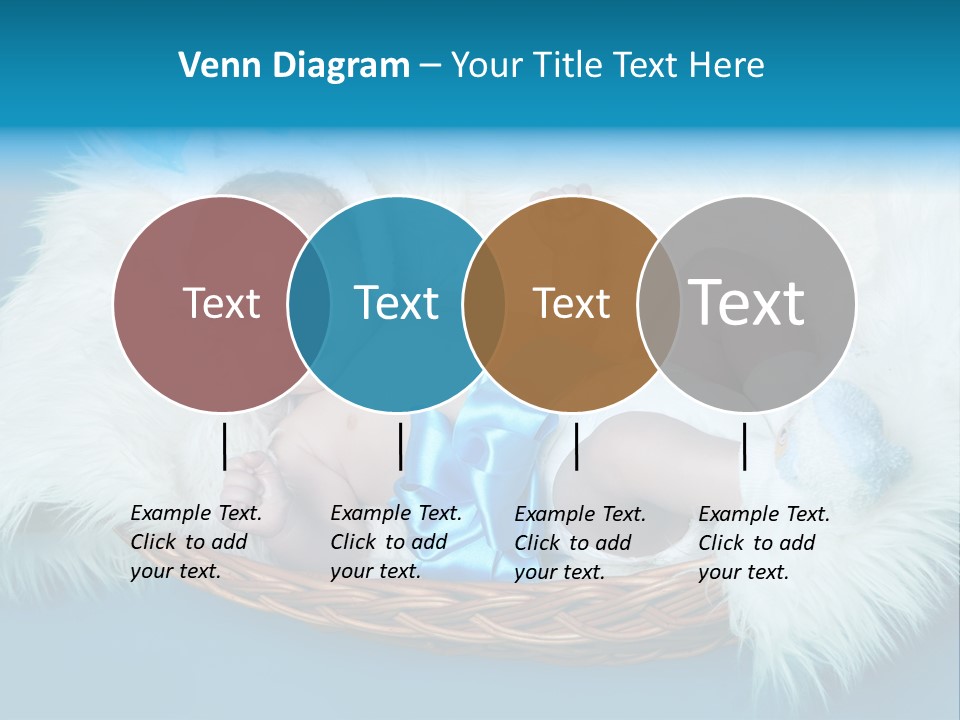 Venn Diagram – Your Title Text Here

Text

Text

Text

Text

Example Text. Click to add your text.

Example Text. Click to add your text.

Example Text. Click to add your text.

Example Text. Click to add your text.